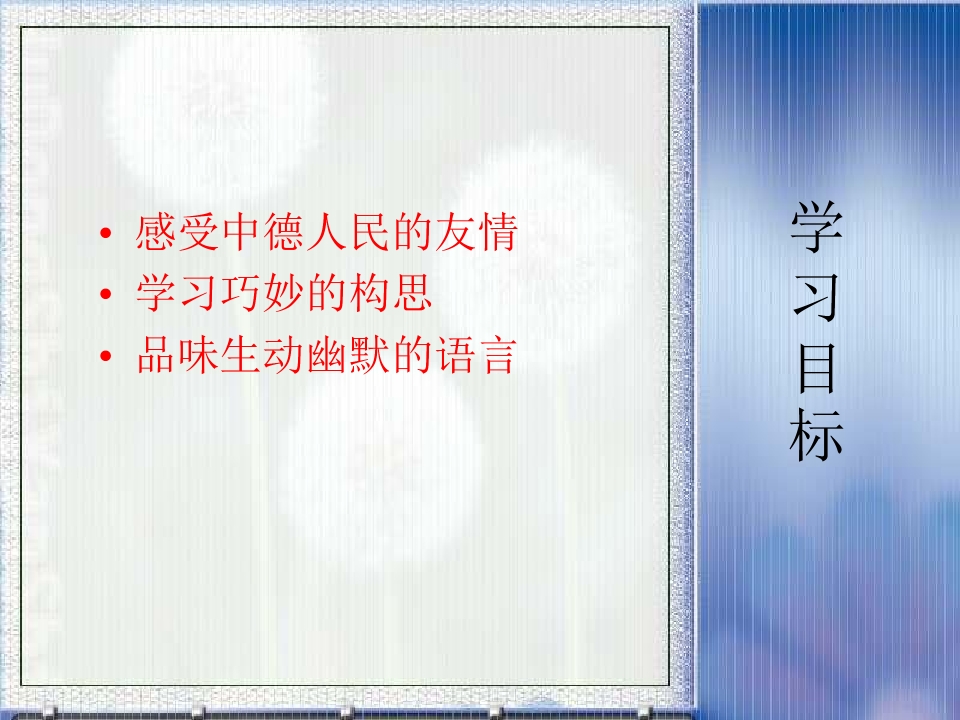 学习目标

• 感受中德人民的友情
• 学习巧妙的构思
• 品味生动幽默的语言